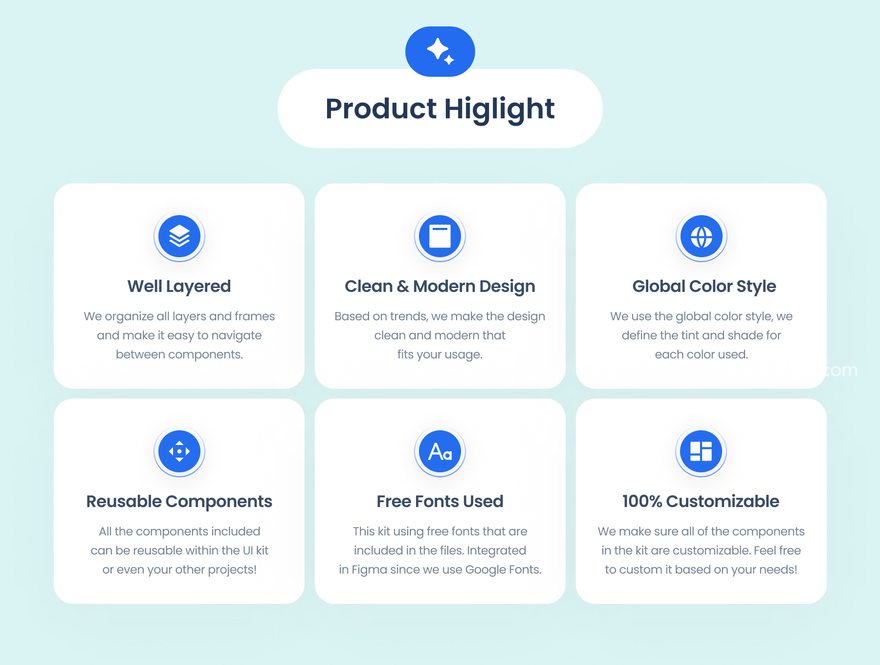 Product Higlight

Well Layered

We organize all layers and frames and make it easy to navigate between components.

Clean & Modern Design

Based on trends, we make the design clean and modern that fits your usage.

Global Color Style

We use the global color style, we define the tint and shade for each color used.

com

Reusable Components

All the components included can be reusable within the UI kit or even your other projects!

Aa

Free Fonts Used

This kit using free fonts that are included in the files. Integrated in Figma since we use Google Fonts.

100% Customizable

We make sure all of the components in the kit are customizable. Feel free to custom it based on your needs!